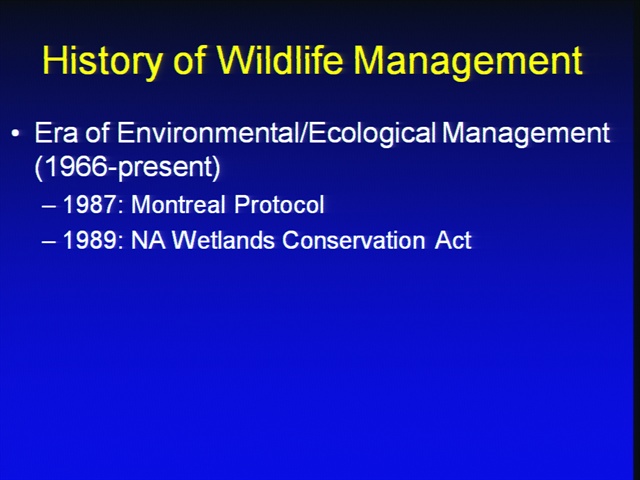 History of Wildlife Management

• Era of Environmental/Ecological Management (1966-present)
– 1987: Montreal Protocol
– 1989: NA Wetlands Conservation Act